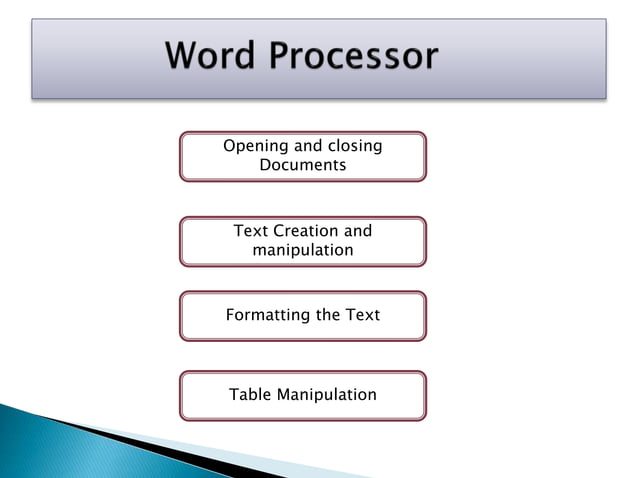 Word Processor

Opening and closing Documents

Text Creation and manipulation

Formatting the Text

Table Manipulation